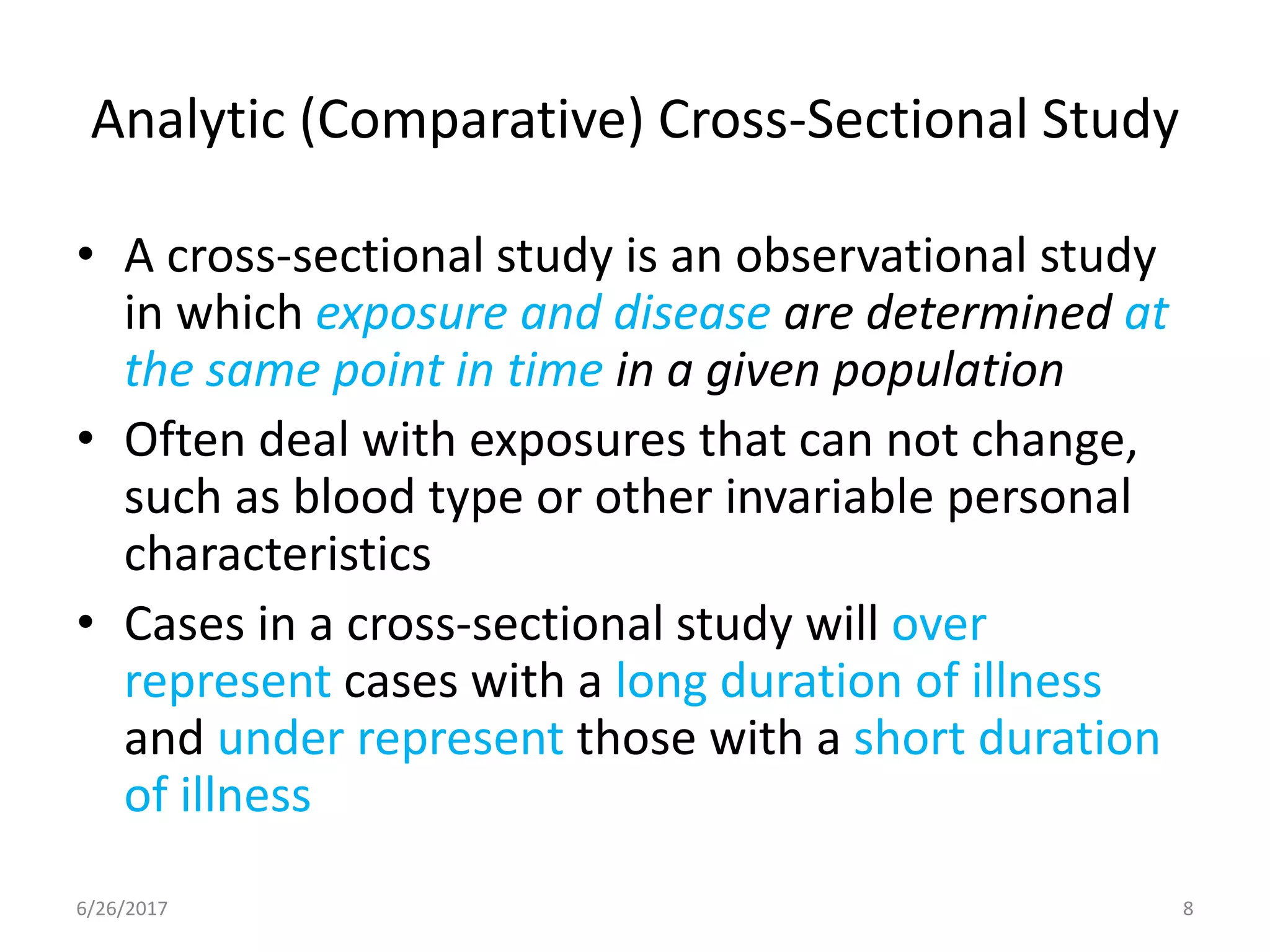 Analytic (Comparative) Cross-Sectional Study

• A cross-sectional study is an observational study in which exposure and disease are determined at the same point in time in a given population

• Often deal with exposures that can not change, such as blood type or other invariable personal characteristics

• Cases in a cross-sectional study will over represent cases with a long duration of illness and under represent those with a short duration of illness

6/26/2017

8